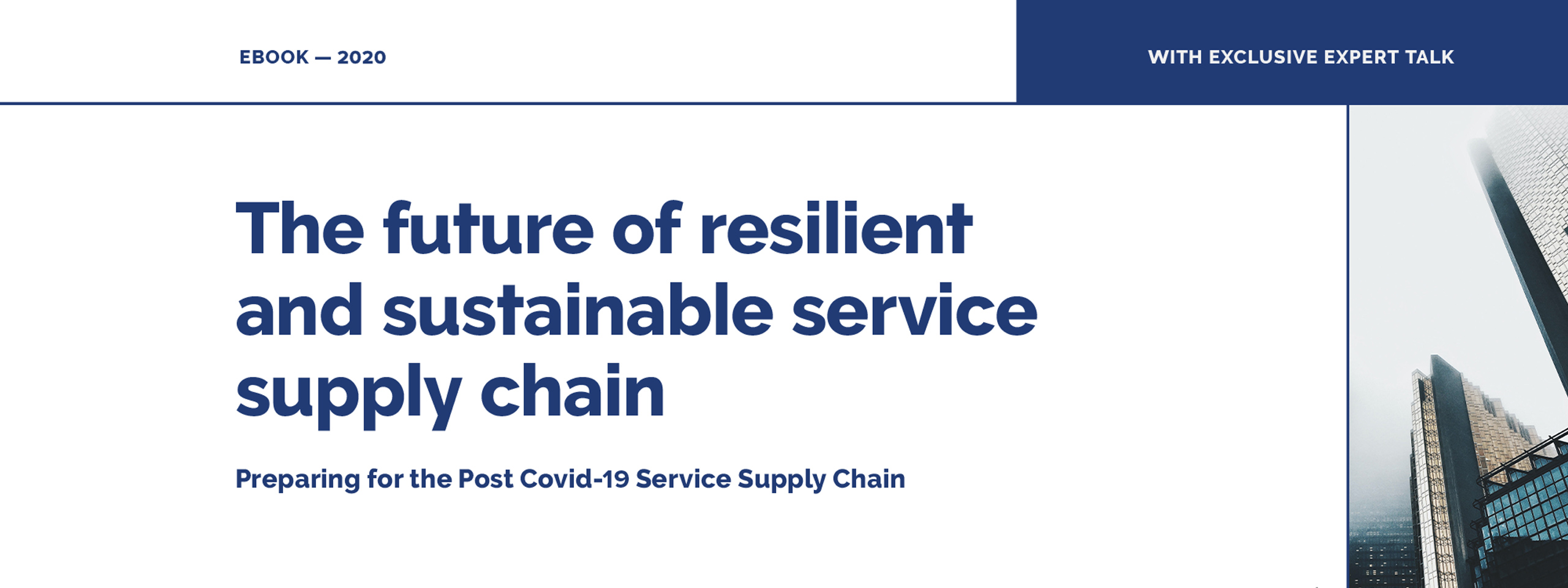 EBOOK — 2020

WITH EXCLUSIVE EXPERT TALK

The future of resilient and sustainable service supply chain

Preparing for the Post Covid-19 Service Supply Chain